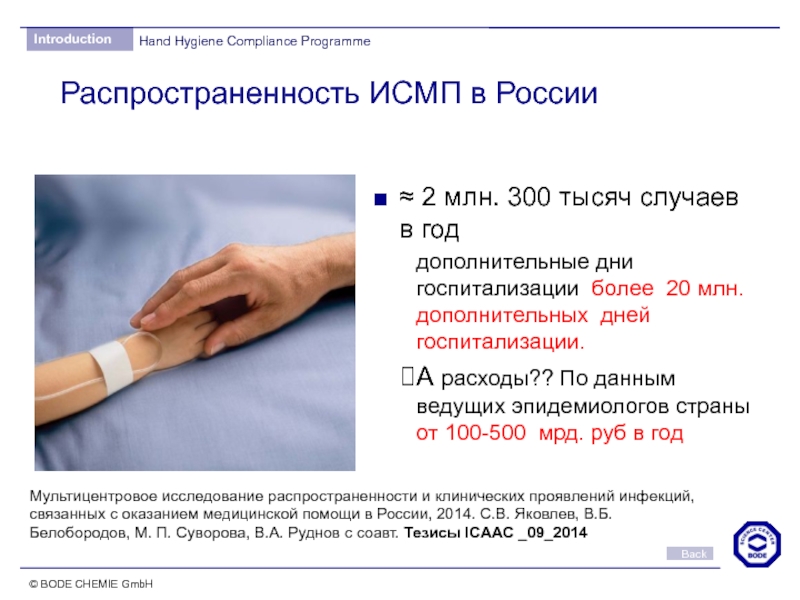 Introduction

Hand Hygiene Compliance Programme

Распространенность ИСМП в России

■ ≈ 2 млн. 300 тысяч случаев в год

дополнительные дни госпитализации более 20 млн. дополнительных дней госпитализации.

А расходы?? По данным ведущих эпидемиологов страны от 100-500 мрд. руб в год

Мультицентровое исследование распространенности и клинических проявлений инфекций, связанных с оказанием медицинской помощи в России, 2014. С.В. Яковлев, В.Б. Белобородов, М. П. Суворова, В.А. Руднов с соавт. Тезисы ICAAC _09_2014

Back

SCIENCE CENTER BODE

© BODE CHEMIE GmbH